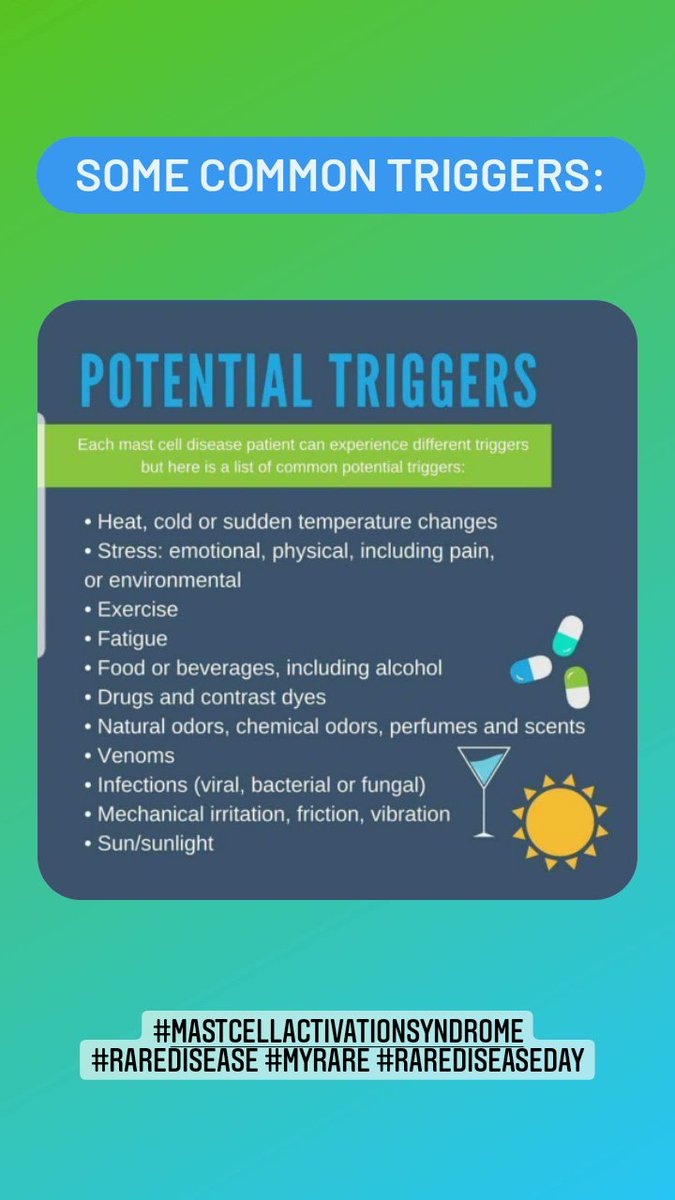 SOME COMMON TRIGGERS:

POTENTIAL TRIGGERS

Each mast cell disease patient can experience different triggers but here is a list of common potential triggers:

• Heat, cold or sudden temperature changes
• Stress: emotional, physical, including pain, or environmental
• Exercise
• Fatigue
• Food or beverages, including alcohol
• Drugs and contrast dyes
• Natural odors, chemical odors, perfumes and scents
• Venoms
• Infections (viral, bacterial or fungal)
• Mechanical irritation, friction, vibration
• Sun/sunlight

#MASTCELLACTIVATIONSYNDROME #RAREDISEASE #MYRARE #RAREDISEASEDAY